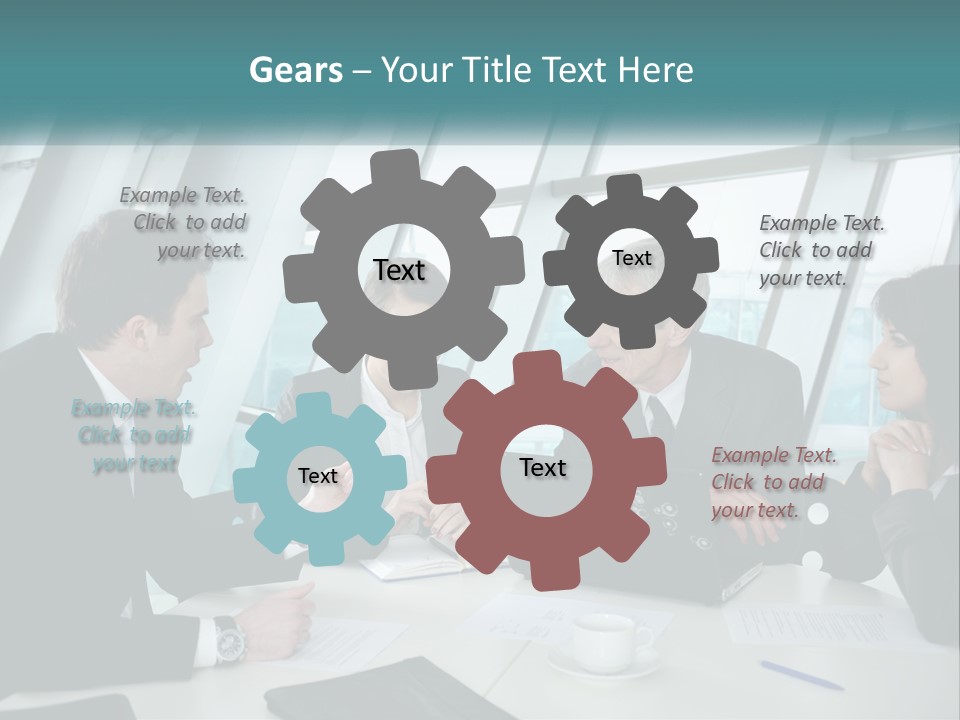 Gears – Your Title Text Here

Example Text. Click to add your text.

Text

Text

Example Text. Click to add your text.

Example Text. Click to add your text

Text

Text

Example Text. Click to add your text.